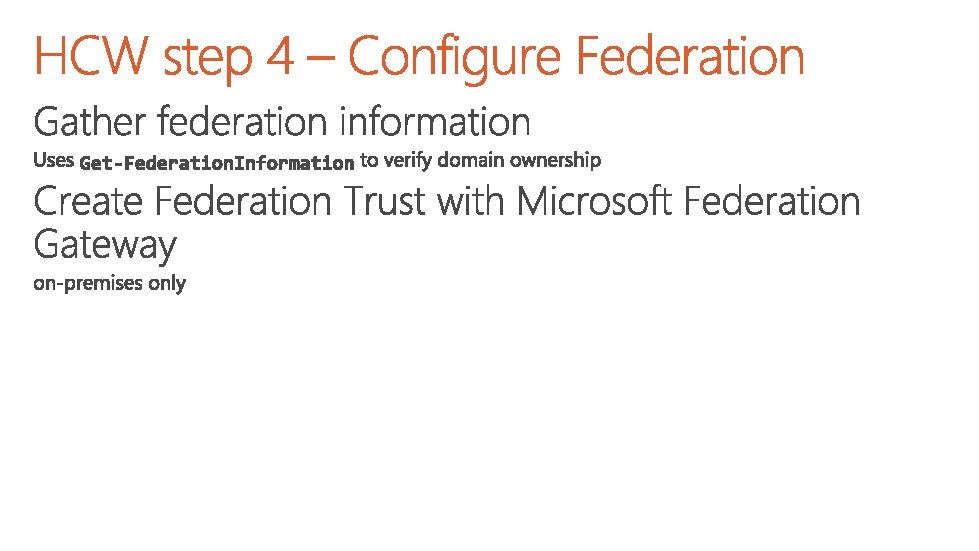 HCW step 4 – Configure Federation

Gather federation information

Uses Get-FederationInformation to verify domain ownership

Create Federation Trust with Microsoft Federation Gateway

on-premises only